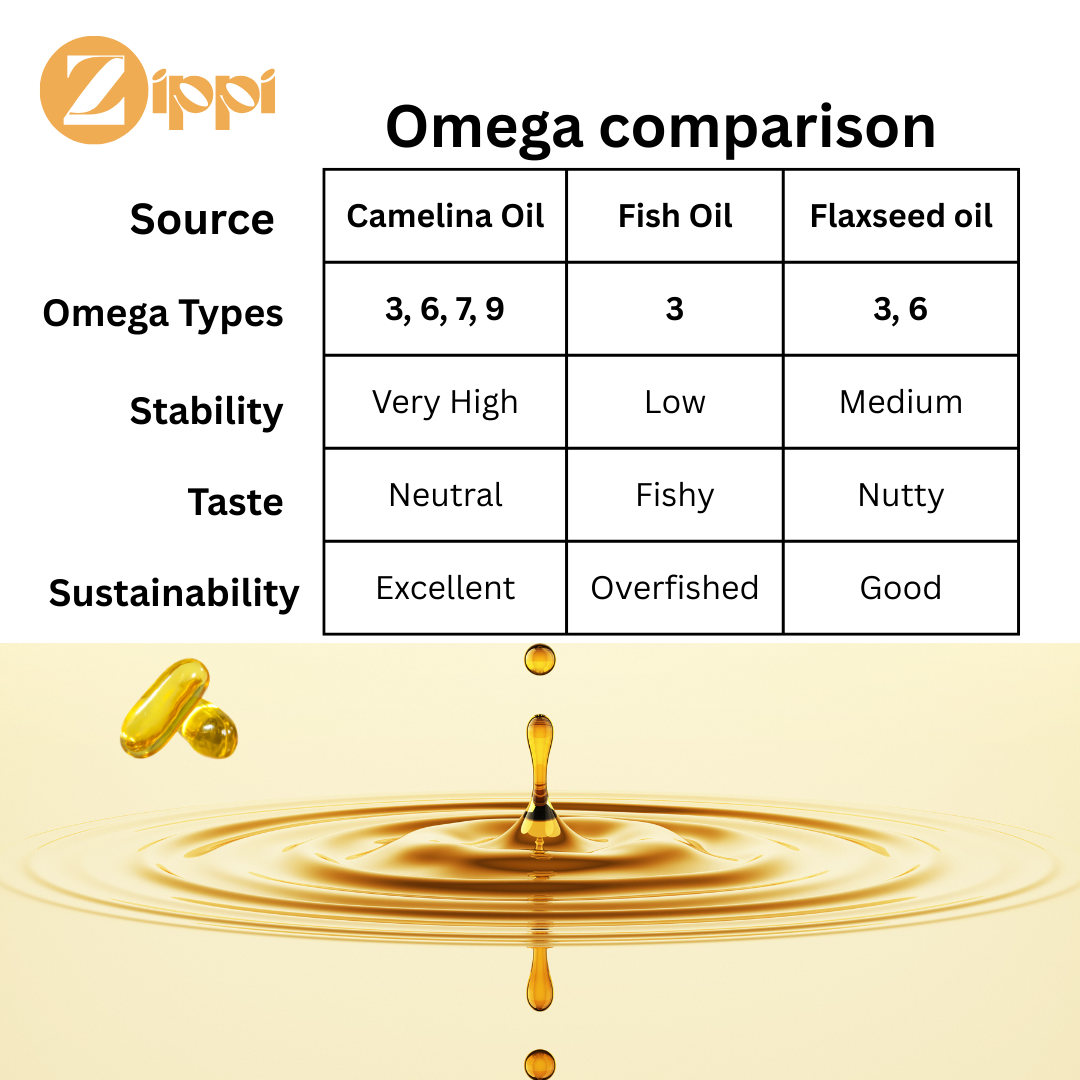 Zippi

Omega comparison

| Source | Camelina Oil | Fish Oil | Flaxseed oil |
|---|---|---|---|
| Omega Types | 3, 6, 7, 9 | 3 | 3, 6 |
| Stability | Very High | Low | Medium |
| Taste | Neutral | Fishy | Nutty |
| Sustainability | Excellent | Overfished | Good |